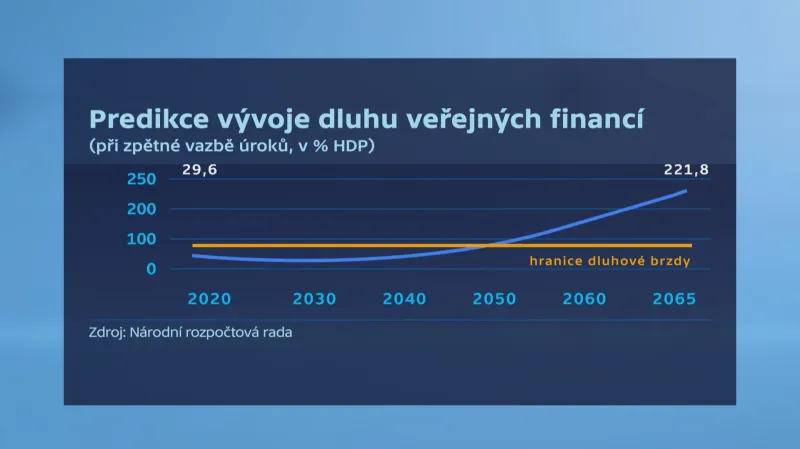 Predikce vývoje dluhu veřejných financí
(při zpětné vazbě úroků, v % HDP)

29,6

221,8

250
200
100
0

hranice dluhové brzdy

2020 2030 2040 2050 2060 2065

Zdroj: Národní rozpočtová rada